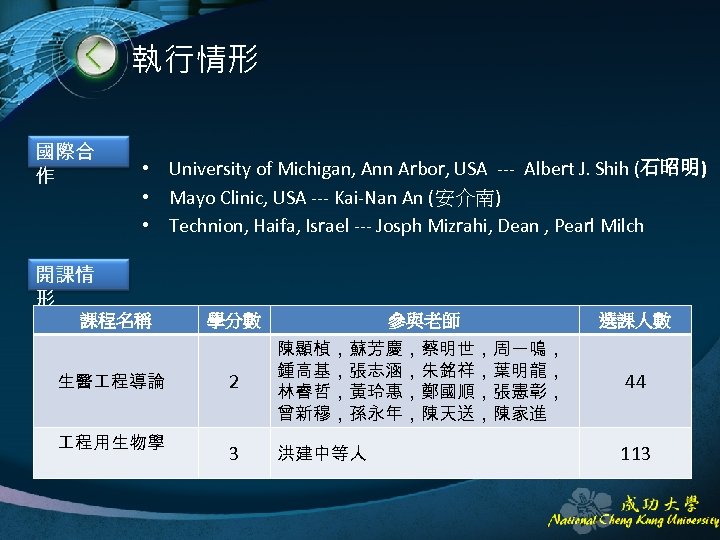 執行情形

國際合作

• University of Michigan, Ann Arbor, USA --- Albert J. Shih (石昭明)
• Mayo Clinic, USA --- Kai-Nan An (安介南)
• Technion, Haifa, Israel --- Josph Mizrahi, Dean , Pearl Milch

開課情形

| 課程名稱 | 學分數 | 參與老師 | 選課人數 |
|---|---|---|---|
| 生醫工程導論 | 2 | 陳顯楨，蘇芳慶，蔡明世，周一鳴，鍾高基，張志涵，朱銘祥，葉明龍，林睿哲，黃玲惠，鄭國順，張憲彰，曾新穆，孫永年，陳天送，陳家進 | 44 |
| 工程用生物學 | 3 | 洪建中等人 | 113 |

成功大學
National Cheng Kung University